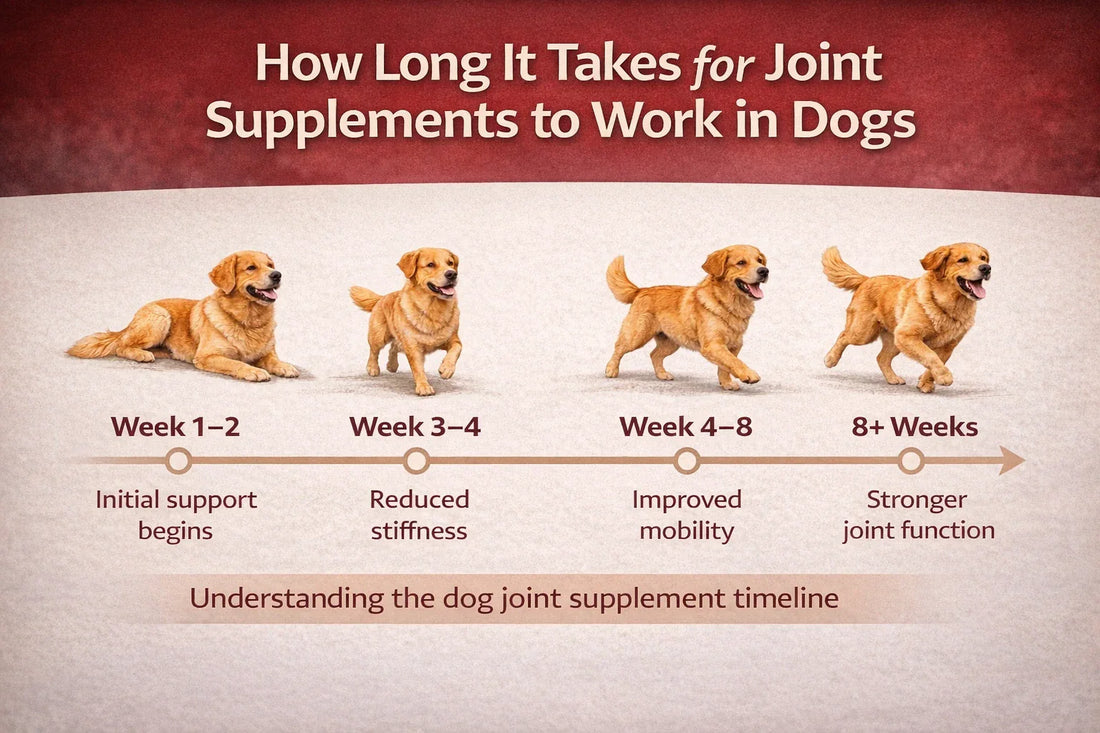 How Long It Takes for Joint Supplements to Work in Dogs

Week 1–2
Initial support begins

Week 3–4
Reduced stiffness

Week 4–8
Improved mobility

8+ Weeks
Stronger joint function

Understanding the dog joint supplement timeline